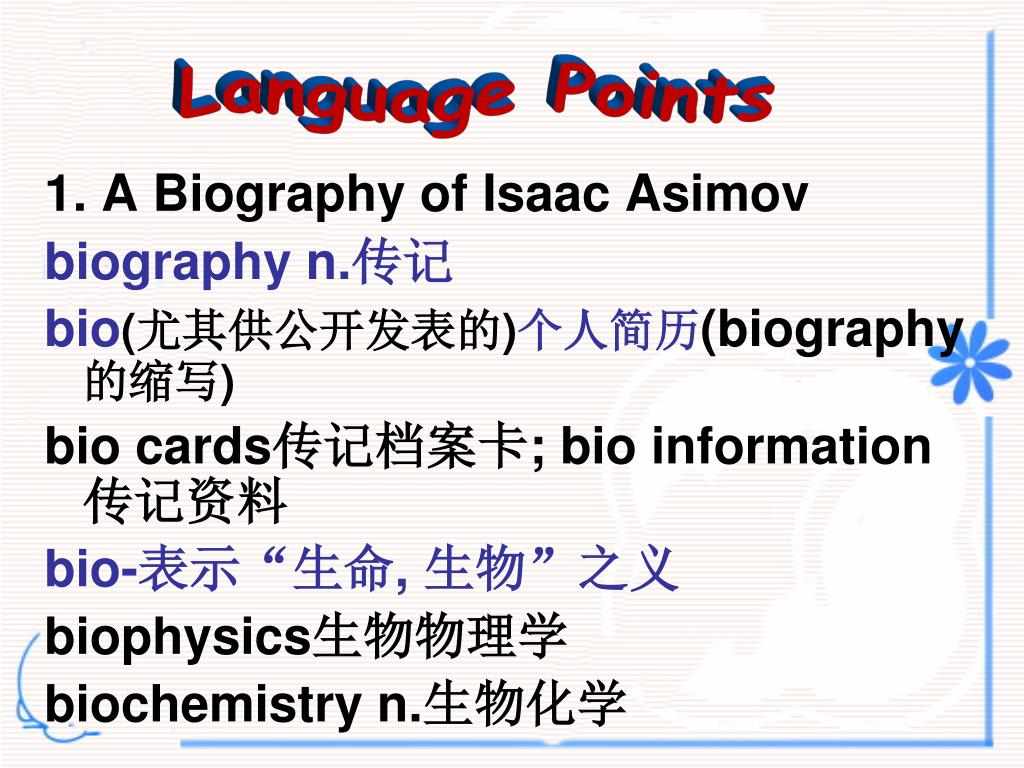 Language Points

1. A Biography of Isaac Asimov

biography n.传记

bio(尤其供公开发表的)个人简历(biography的缩写)

bio cards传记档案卡; bio information传记资料

bio-表示“生命, 生物”之义

biophysics生物物理学

biochemistry n.生物化学